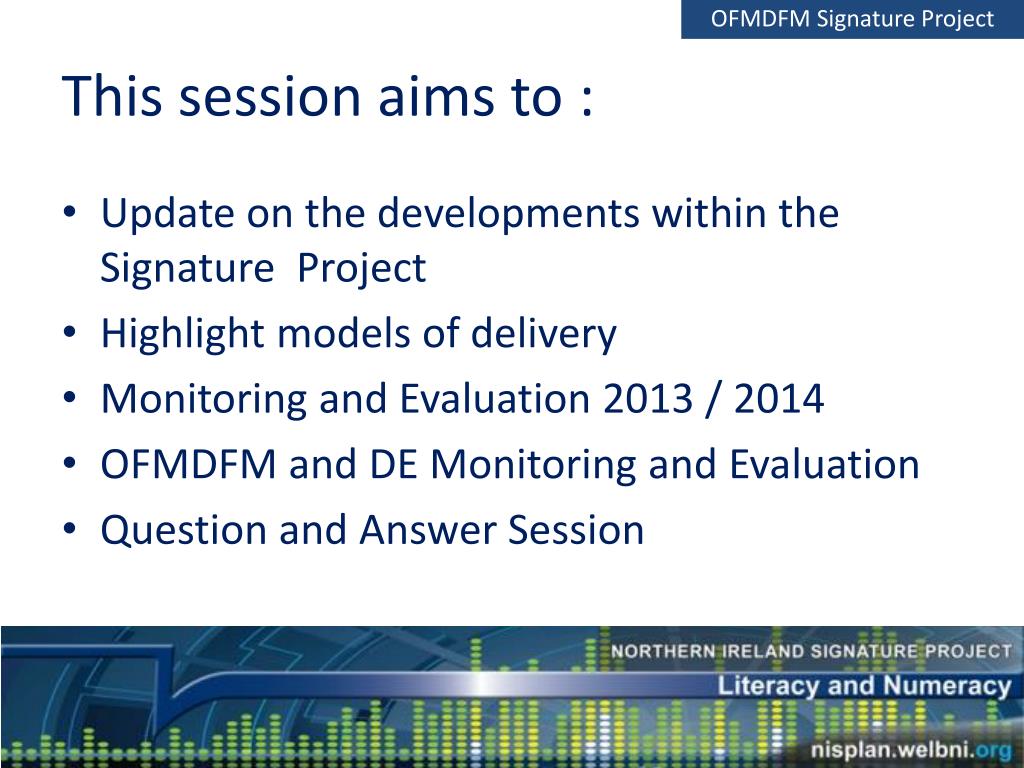 OFMDFM Signature Project

This session aims to :

• Update on the developments within the Signature Project
• Highlight models of delivery
• Monitoring and Evaluation 2013 / 2014
• OFMDFM and DE Monitoring and Evaluation
• Question and Answer Session

NORTHERN IRELAND SIGNATURE PROJECT
Literacy and Numeracy
nisplan.welbni.org